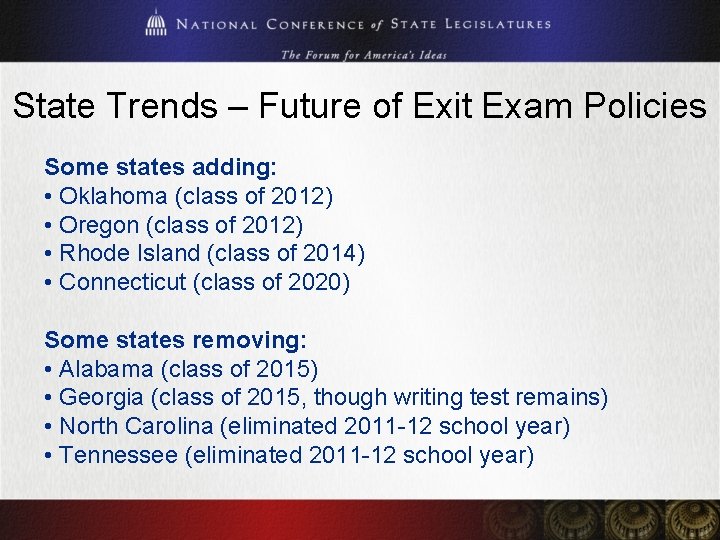 NATIONAL CONFERENCE of STATE LEGISLATURES

The Forum for America's Ideas

State Trends – Future of Exit Exam Policies

Some states adding:
• Oklahoma (class of 2012)
• Oregon (class of 2012)
• Rhode Island (class of 2014)
• Connecticut (class of 2020)

Some states removing:
• Alabama (class of 2015)
• Georgia (class of 2015, though writing test remains)
• North Carolina (eliminated 2011-12 school year)
• Tennessee (eliminated 2011-12 school year)